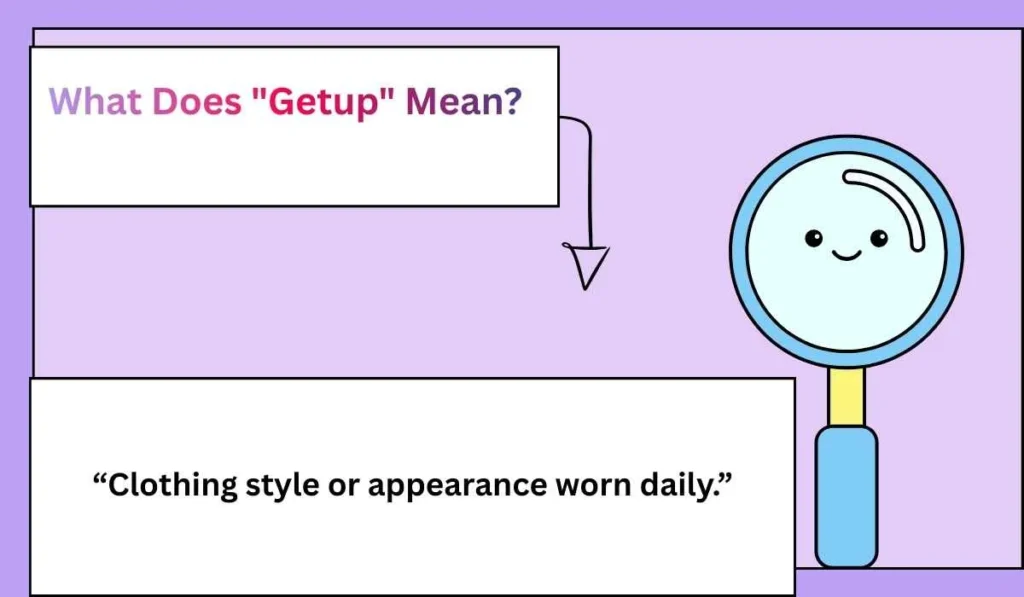 What Does "Getup" Mean?

“Clothing style or appearance worn daily.”